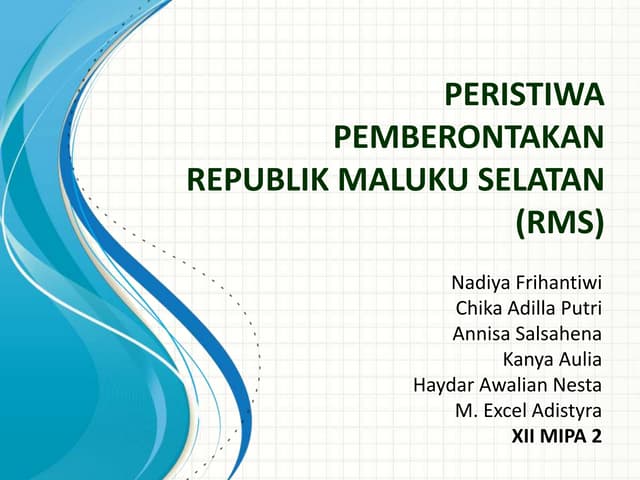 PERISTIWA PEMBERONTAKAN REPUBLIK MALUKU SELATAN (RMS)

Nadiya Frihantiwi
Chika Adilla Putri
Annisa Salsahena
Kanya Aulia
Haydar Awalian Nesta
M. Excel Adistyra
XII MIPA 2